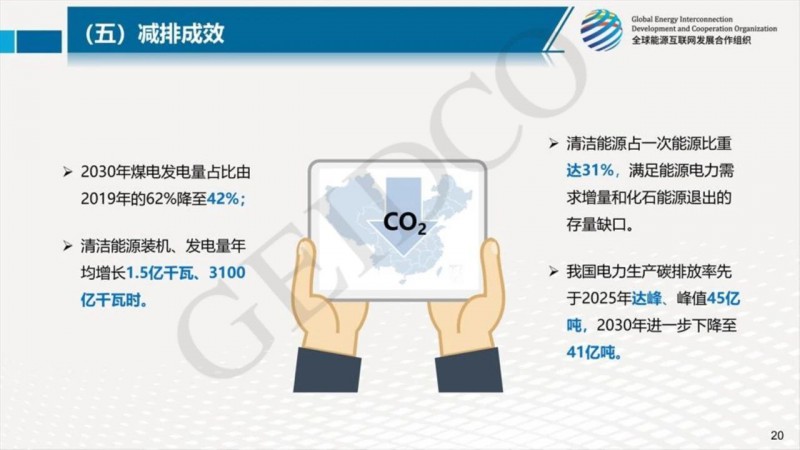 （五）减排成效

Global Energy Interconnection Development and Cooperation Organization
全球能源互联网发展合作组织

GEIDCO

➢ 2030年煤电发电量占比由2019年的62%降至42%；

➢ 清洁能源装机、发电量年均增长1.5亿千瓦、3100亿千瓦时。

$CO_2$

➢ 清洁能源占一次能源比重达31%，满足能源电力需求增量和化石能源退出的存量缺口。

➢ 我国电力生产碳排放率先于2025年达峰、峰值45亿吨，2030年进一步下降至41亿吨。

20